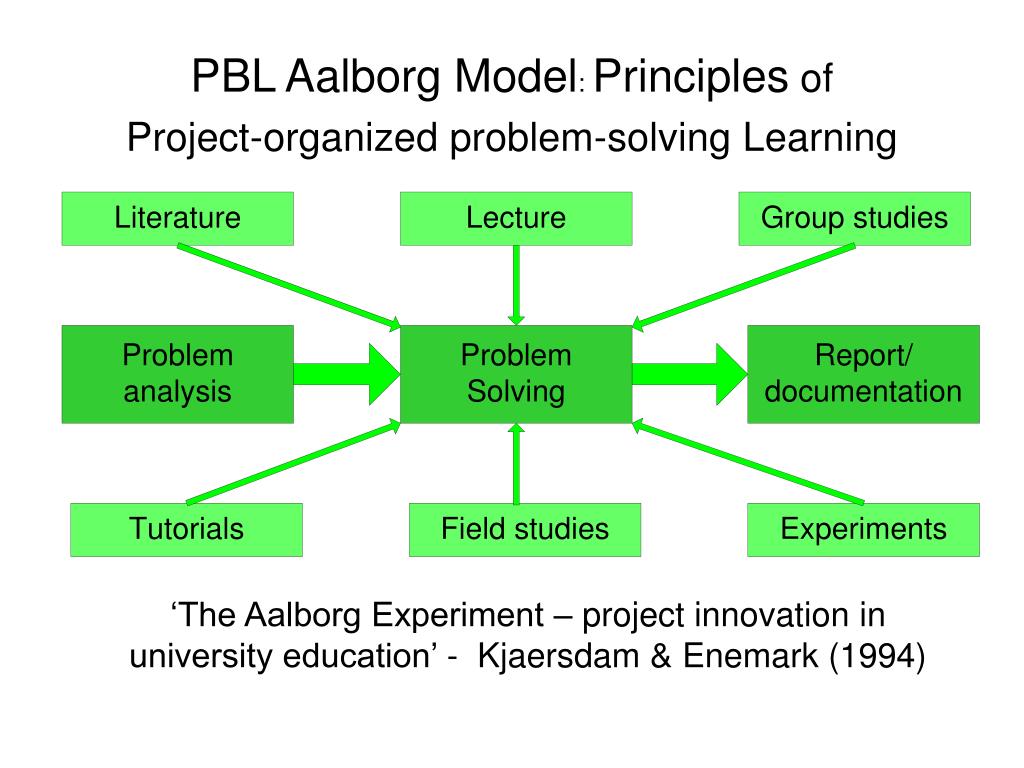 PBL Aalborg Model: Principles of
Project-organized problem-solving Learning

Literature

Lecture

Group studies

Problem analysis

Problem Solving

Report/ documentation

Tutorials

Field studies

Experiments

‘The Aalborg Experiment – project innovation in university education’ - Kjaersdam & Enemark (1994)